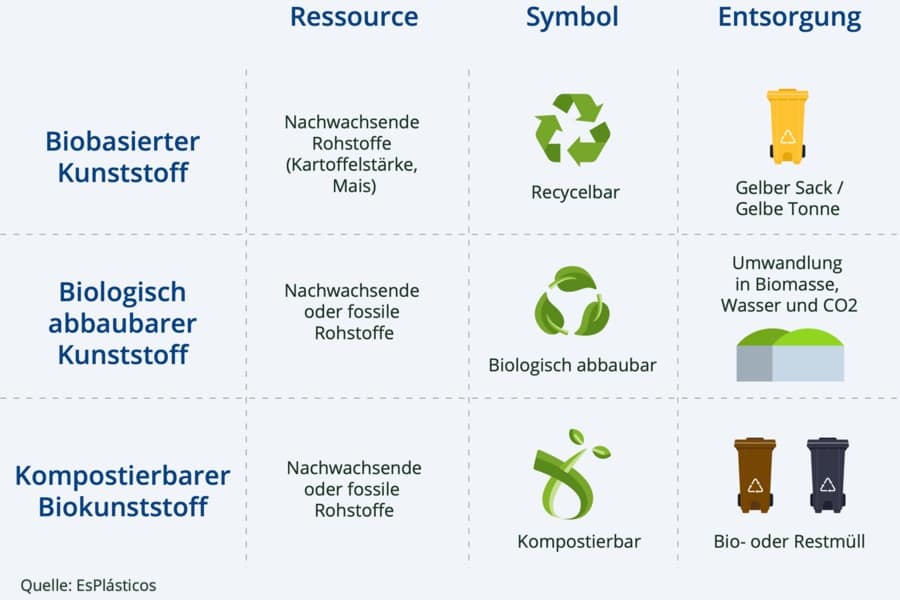 |  | Ressource | Symbol | Entsorgung |
|---|---|---|---|
| Biobasierter Kunststoff | Nachwachsende Rohstoffe (Kartoffelstärke, Mais) | Recycelbar | Gelber Sack / Gelbe Tonne |
| Biologisch abbaubarer Kunststoff | Nachwachsende oder fossile Rohstoffe | Biologisch abbaubar | Umwandlung in Biomasse, Wasser und CO2 |
| Kompostierbarer Biokunststoff | Nachwachsende oder fossile Rohstoffe | Kompostierbar | Bio- oder Restmüll |

Quelle: EsPlásticos